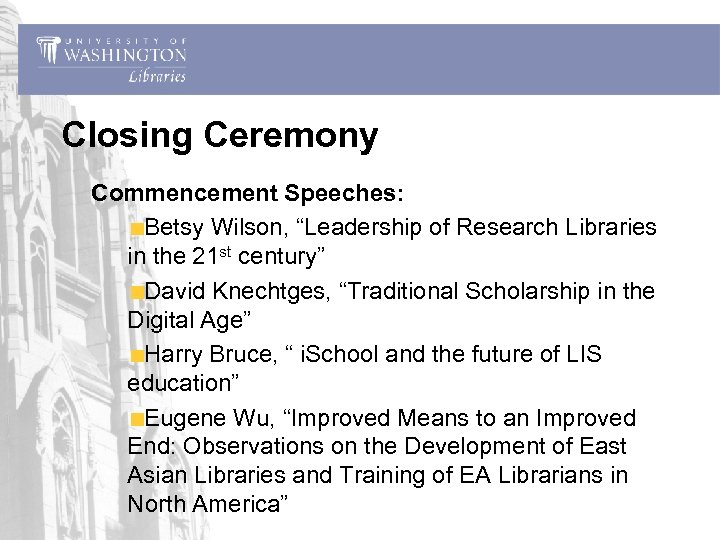 UNIVERSITY OF
WASHINGTON
Libraries

Closing Ceremony

Commencement Speeches:

Betsy Wilson, “Leadership of Research Libraries in the 21$^{st}$ century”

David Knechtges, “Traditional Scholarship in the Digital Age”

Harry Bruce, “ iSchool and the future of LIS education”

Eugene Wu, “Improved Means to an Improved End: Observations on the Development of East Asian Libraries and Training of EA Librarians in North America”